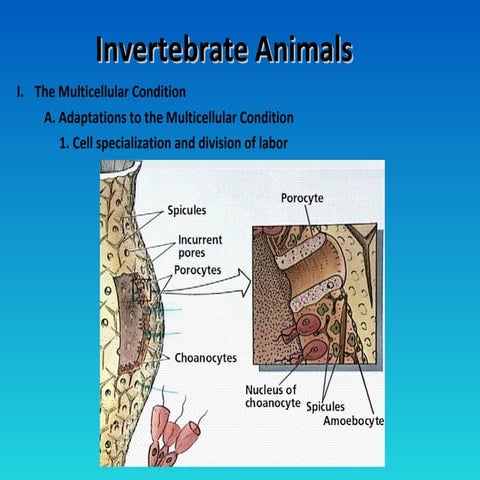 Invertebrate Animals

I. The Multicellular Condition

A. Adaptations to the Multicellular Condition

1. Cell specialization and division of labor

Spicules

Incurrent pores

Porocytes

Choanocytes

Porocyte

Nucleus of choanocyte

Spicules

Amoebocyte